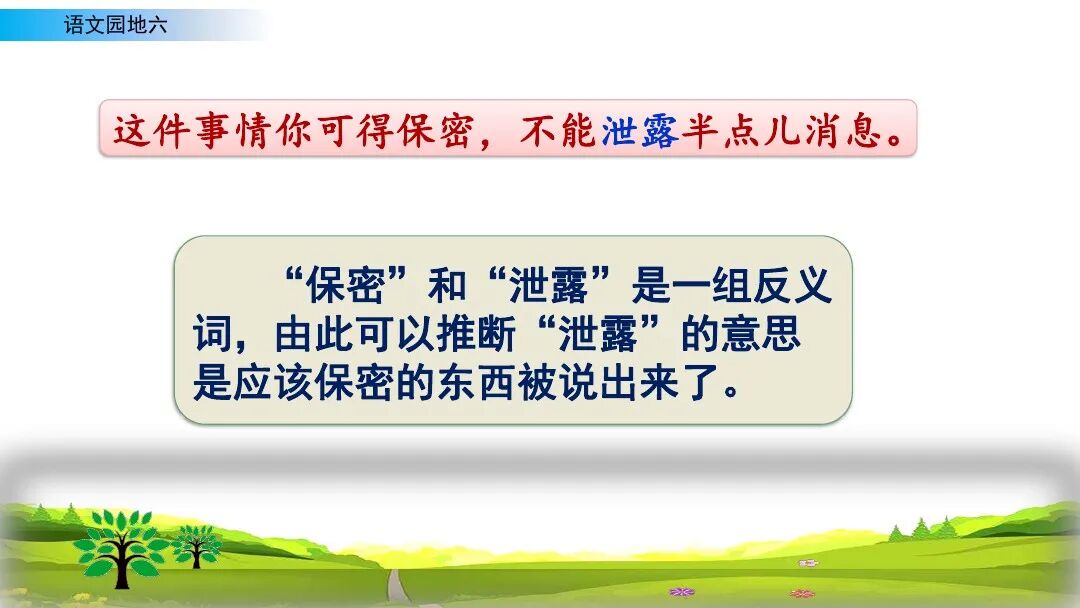 语文园地六

这件事情你可得保密，不能泄露半点儿消息。

“保密”和“泄露”是一组反义词，由此可以推断“泄露”的意思是应该保密的东西被说出来了。